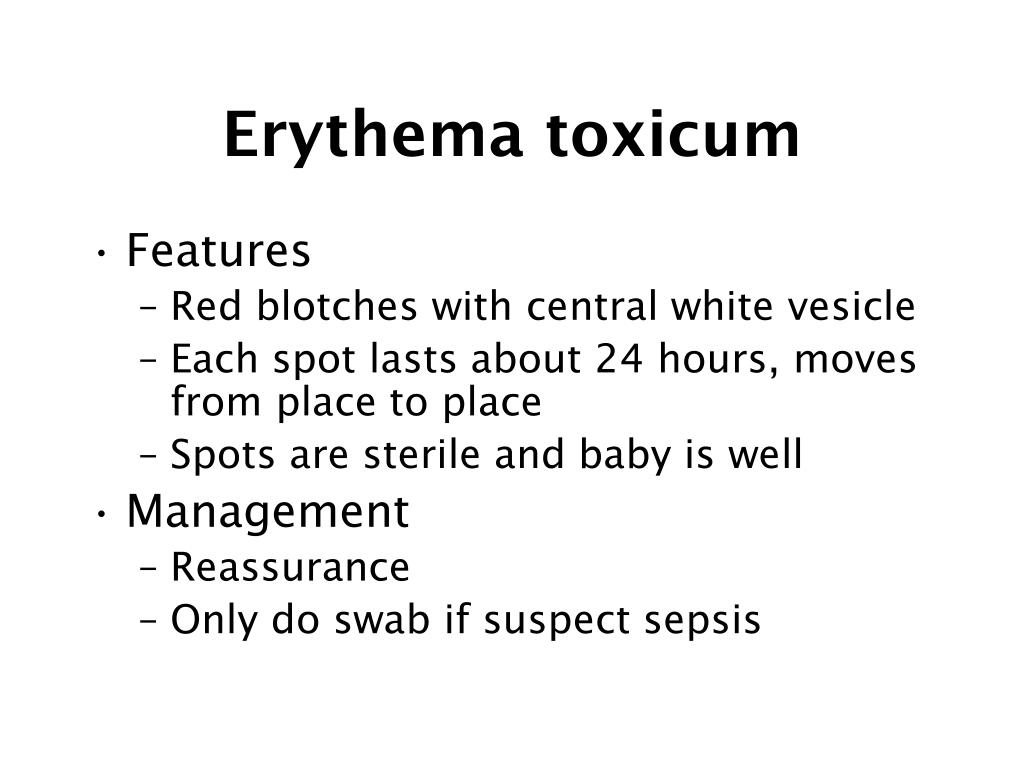 Erythema toxicum

• Features
– Red blotches with central white vesicle
– Each spot lasts about 24 hours, moves from place to place
– Spots are sterile and baby is well
• Management
– Reassurance
– Only do swab if suspect sepsis